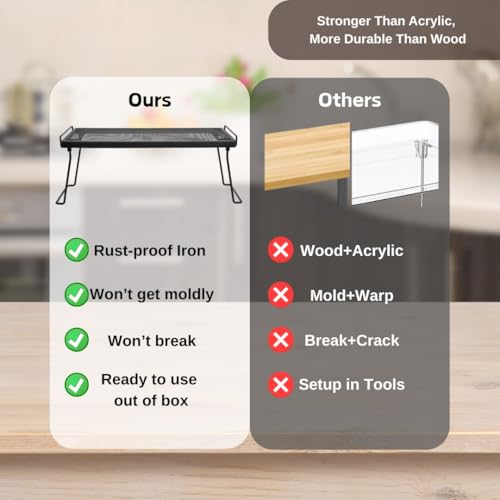 Stronger Than Acrylic,
More Durable Than Wood

Ours

Rust-proof Iron

Won't get moldly

Won't break

Ready to use out of box

Others

Wood+Acrylic

Mold+Warp

Break+Crack

Setup in Tools